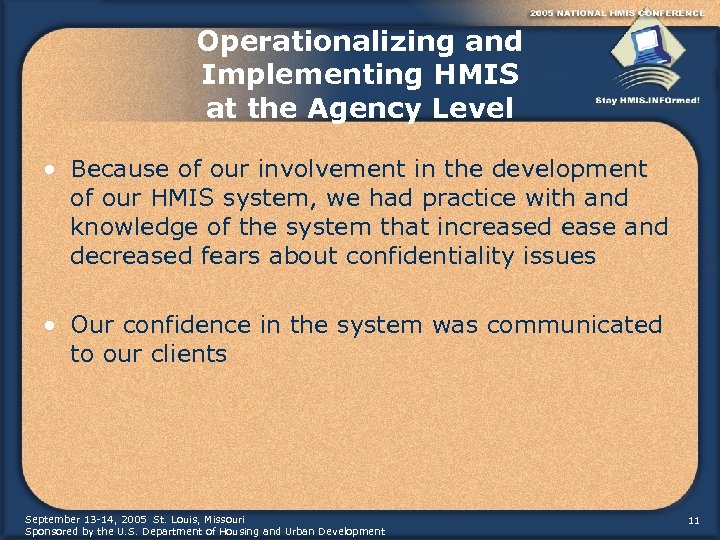 2005 NATIONAL HMIS CONFERENCE

Stay HMIS.INFOrmed!

Operationalizing and Implementing HMIS at the Agency Level

• Because of our involvement in the development of our HMIS system, we had practice with and knowledge of the system that increased ease and decreased fears about confidentiality issues

• Our confidence in the system was communicated to our clients

September 13-14, 2005 St. Louis, Missouri
Sponsored by the U.S. Department of Housing and Urban Development

11